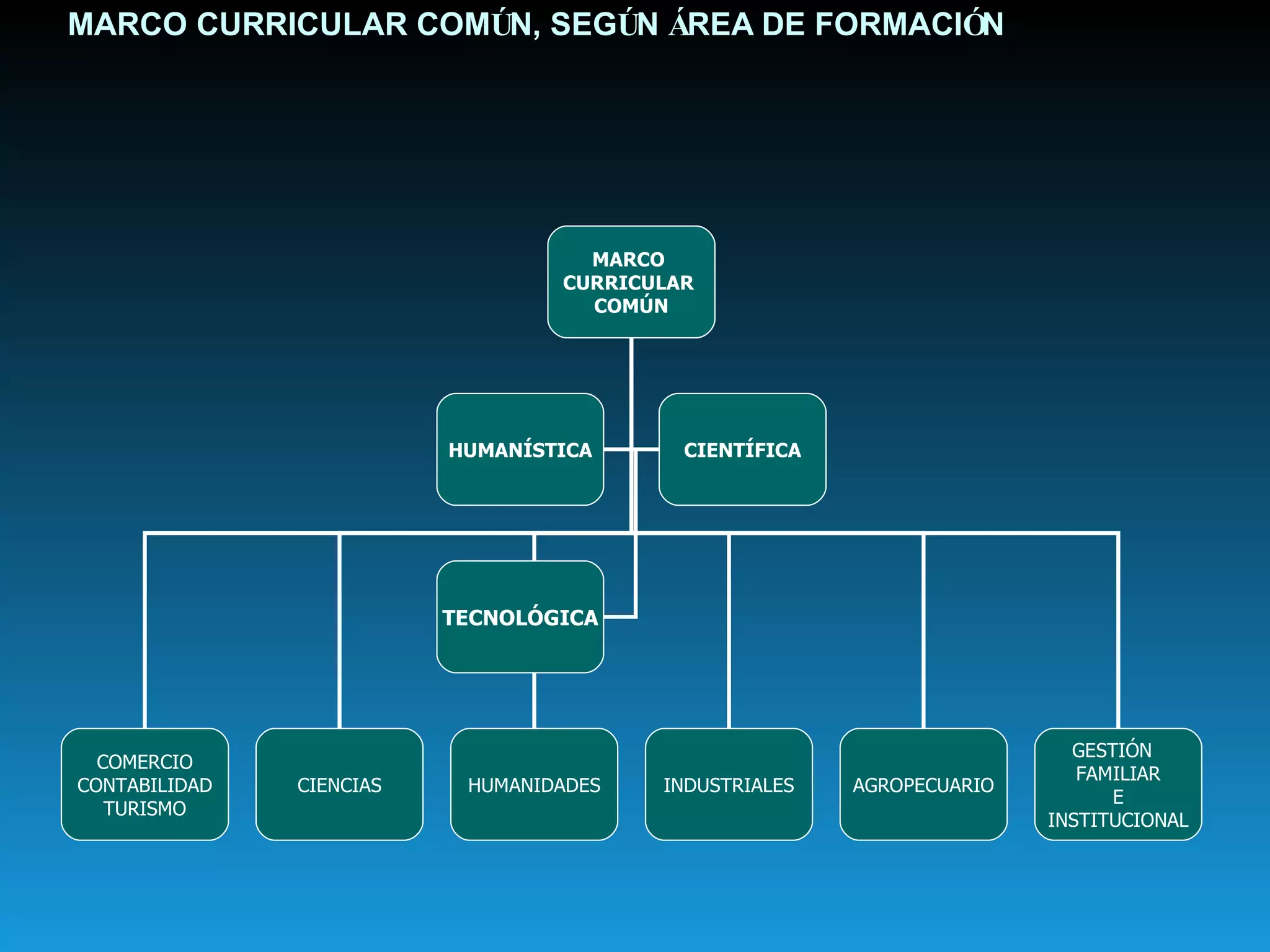 MARCO CURRICULAR COMÚN, SEGÚN ÁREA DE FORMACIÓN

MARCO CURRICULAR COMÚN

HUMANÍSTICA

CIENTÍFICA

TECNOLÓGICA

COMERCIO CONTABILIDAD TURISMO

CIENCIAS

HUMANIDADES

INDUSTRIALES

AGROPECUARIO

GESTIÓN FAMILIAR E INSTITUCIONAL